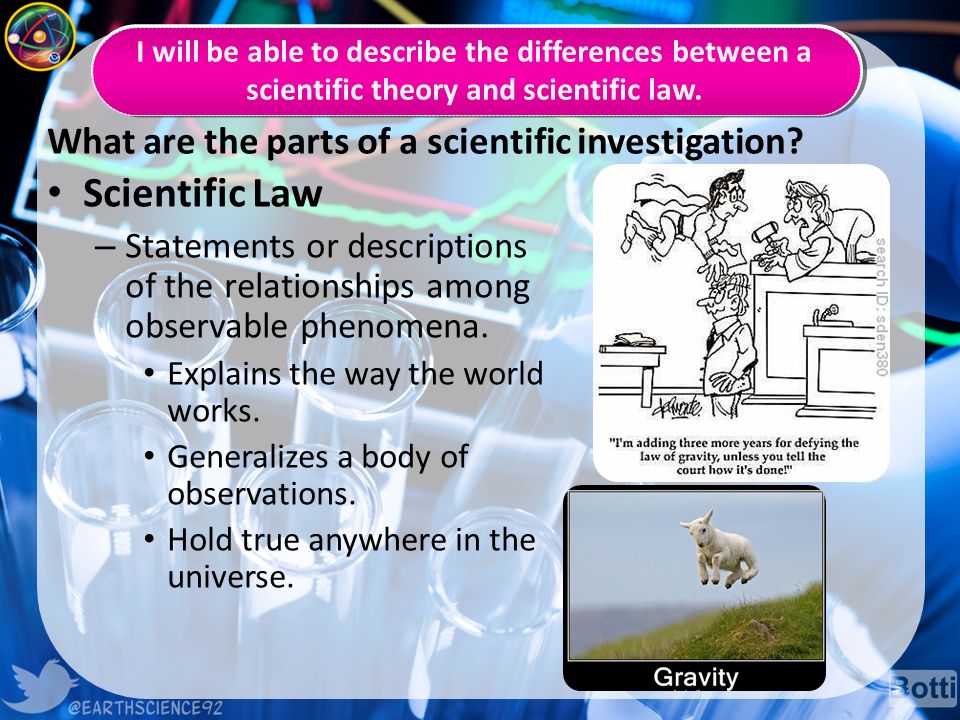 I will be able to describe the differences between a scientific theory and scientific law.

What are the parts of a scientific investigation?

• Scientific Law
– Statements or descriptions of the relationships among observable phenomena.
• Explains the way the world works.
• Generalizes a body of observations.
• Hold true anywhere in the universe.

search ID: sden380

"I'm adding three more years for defying the law of gravity, unless you tell the court how it's done!"

Gravity

@EARTHSCIENCE92

Botti